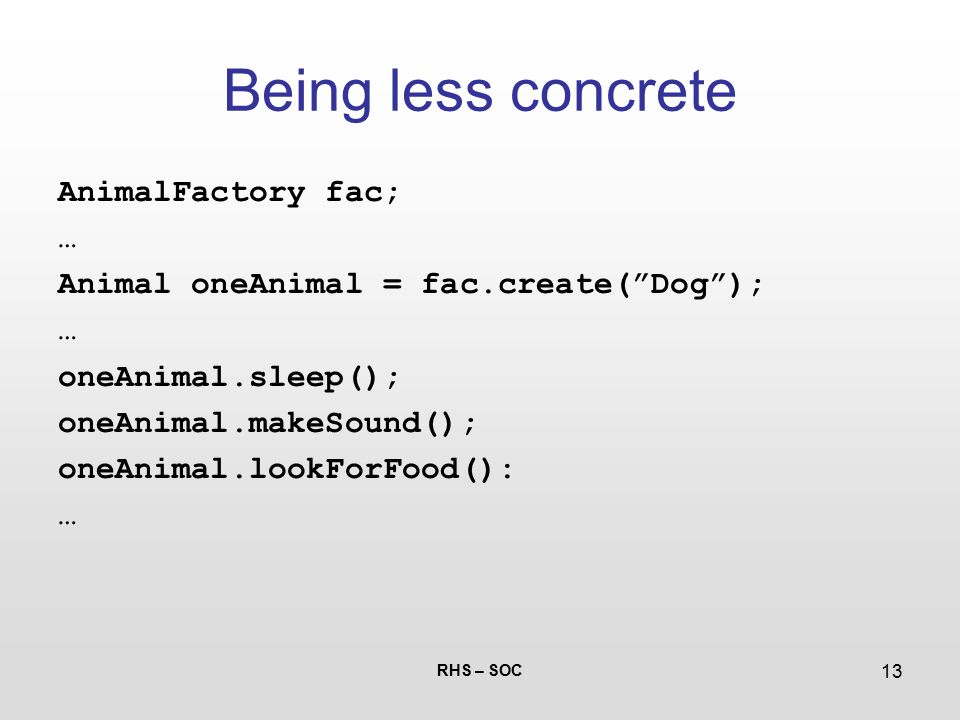 Being less concrete

AnimalFactory fac;
…
Animal oneAnimal = fac.create(”Dog”);
…
oneAnimal.sleep();
oneAnimal.makeSound();
oneAnimal.lookForFood():
…

RHS – SOC

13